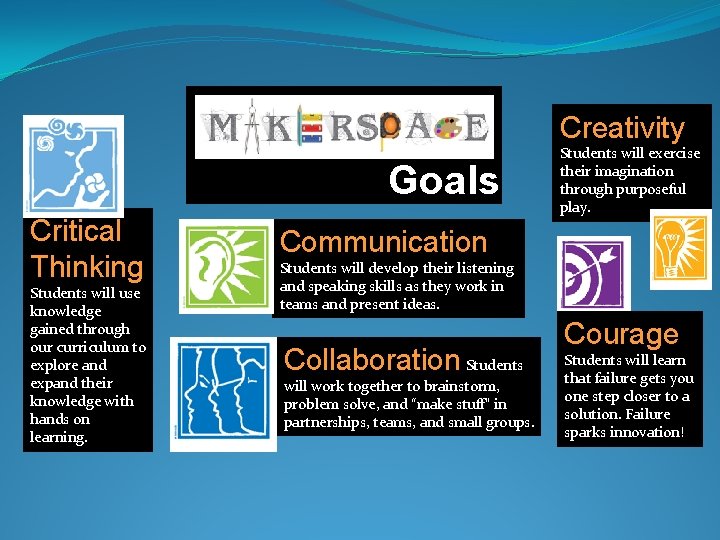 MAKERSPACE
Goals

Critical Thinking
Students will use knowledge gained through our curriculum to explore and expand their knowledge with hands on learning.

Communication
Students will develop their listening and speaking skills as they work in teams and present ideas.

Collaboration Students will work together to brainstorm, problem solve, and "make stuff" in partnerships, teams, and small groups.

Creativity
Students will exercise their imagination through purposeful play.

Courage
Students will learn that failure gets you one step closer to a solution. Failure sparks innovation!